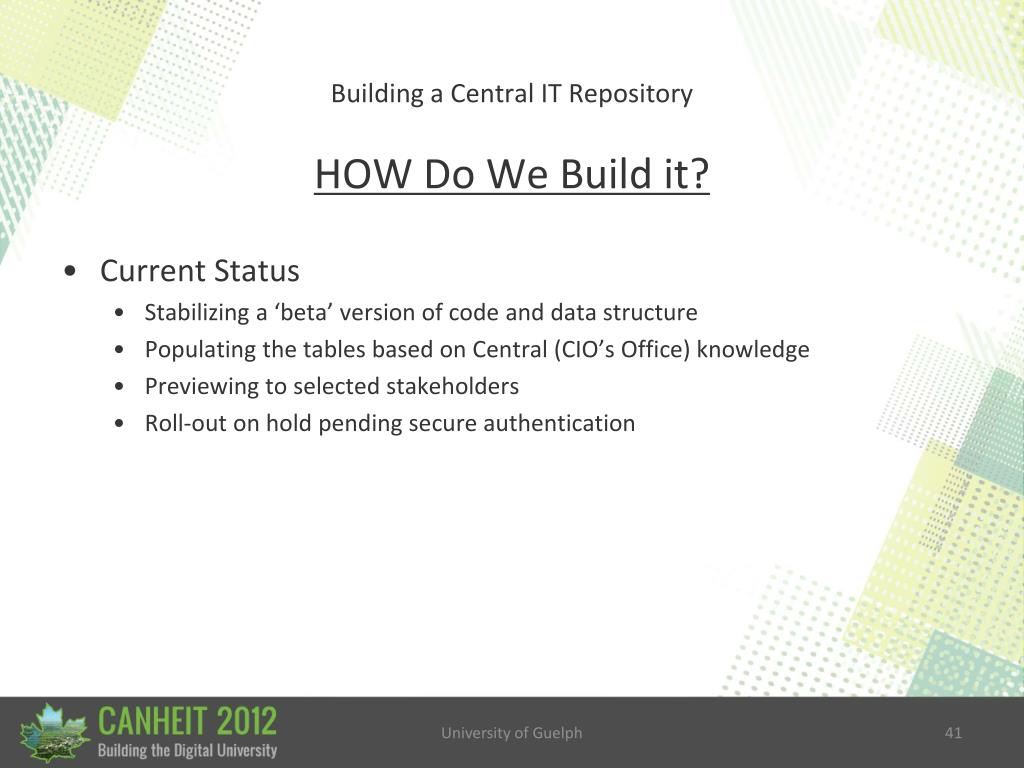 Building a Central IT Repository

HOW Do We Build it?

• Current Status
  • Stabilizing a ‘beta’ version of code and data structure
  • Populating the tables based on Central (CIO’s Office) knowledge
  • Previewing to selected stakeholders
  • Roll-out on hold pending secure authentication

CANHEIT 2012
Building the Digital University

University of Guelph

41